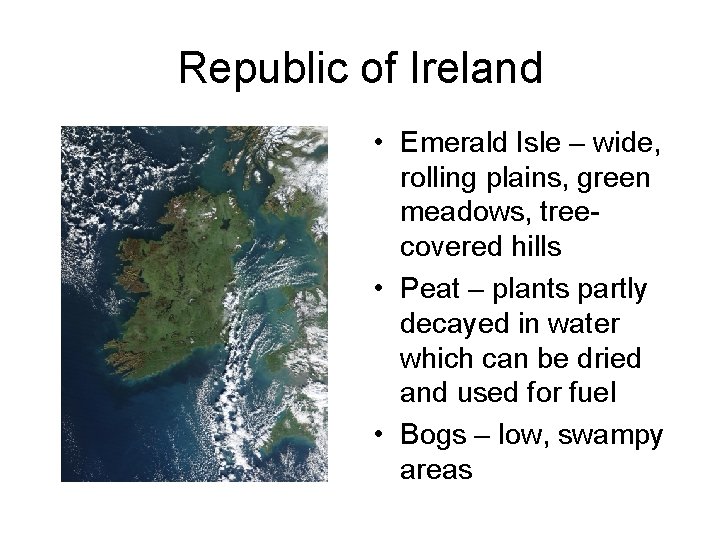 Republic of Ireland

• Emerald Isle – wide, rolling plains, green meadows, tree-covered hills
• Peat – plants partly decayed in water which can be dried and used for fuel
• Bogs – low, swampy areas